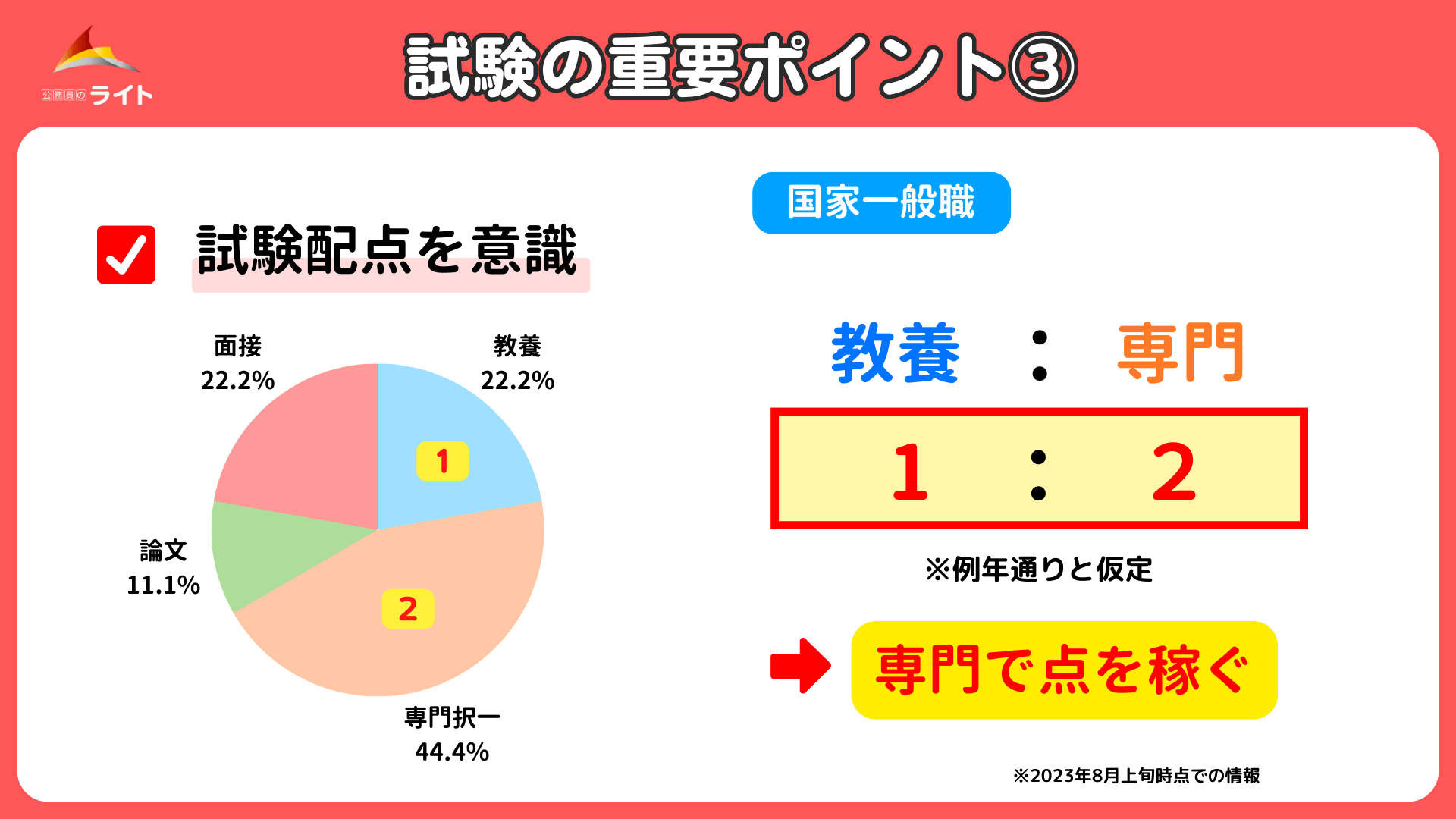 公務員のライト

試験の重要ポイント③

試験配点を意識

面接
22.2%

教養
22.2%

1

論文
11.1%

2

専門択一
44.4%

国家一般職

教養 : 専門

1 : 2

※例年通りと仮定

専門で点を稼ぐ

※2023年8月上旬時点での情報